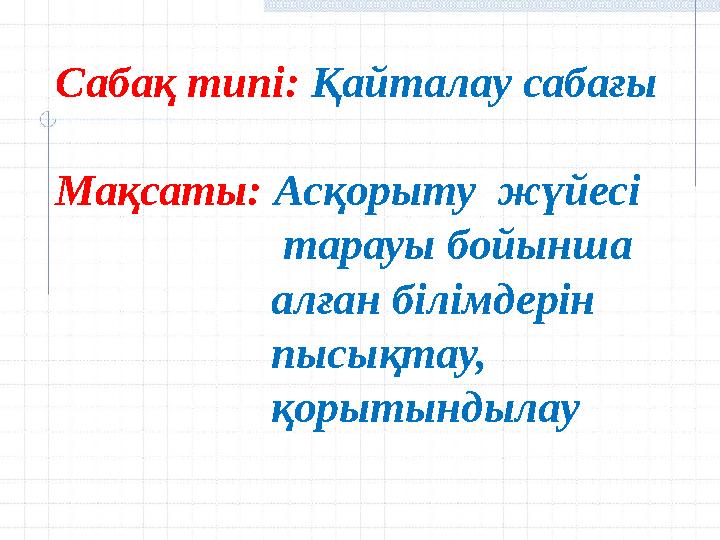 Сабақ типі: Қайталау сабағы

Мақсаты: Асқорыту жүйесі тарауы бойынша алған білімдерін пысықтау, қорытындылау